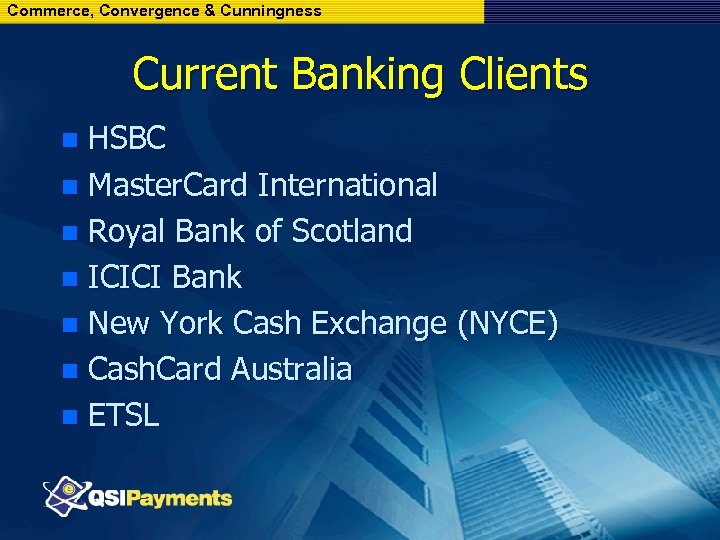 Commerce, Convergence & Cunningness

Current Banking Clients

- HSBC
- MasterCard International
- Royal Bank of Scotland
- ICICI Bank
- New York Cash Exchange (NYCE)
- CashCard Australia
- ETSL

QSIPayments